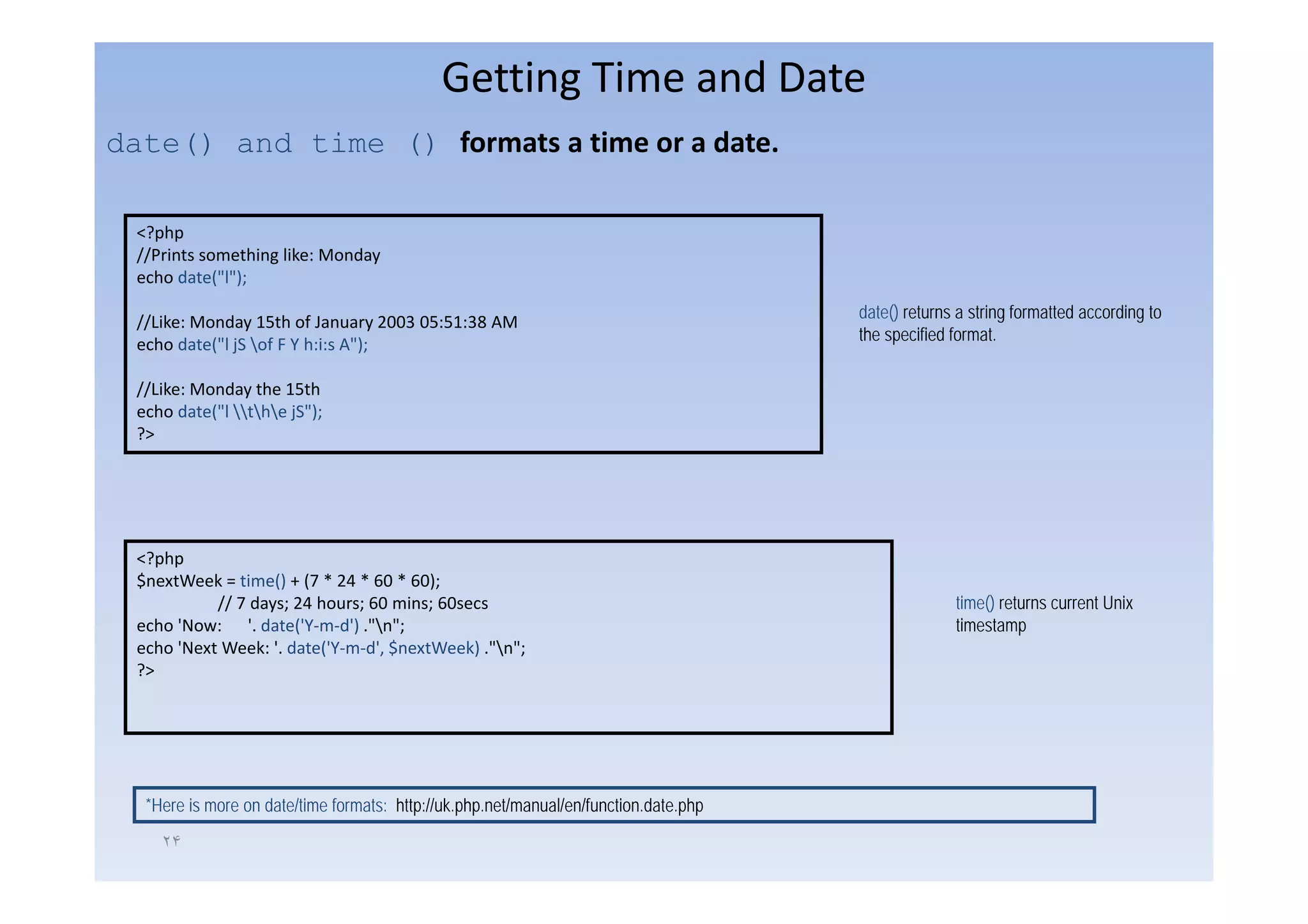 Getting Time and Date

date() and time () formats a time or a date.

<?php
//Prints something like: Monday
echo date("l");

//Like: Monday 15th of January 2003 05:51:38 AM
echo date("l jS \of F Y h:i:s A");

//Like: Monday the 15th
echo date("l \\t\h\e jS");
?>

date() returns a string formatted according to the specified format.

<?php
$nextWeek = time() + (7 * 24 * 60 * 60);
// 7 days; 24 hours; 60 mins; 60secs
echo 'Now: '. date('Y-m-d') ."\n";
echo 'Next Week: '. date('Y-m-d', $nextWeek) ."\n";
?>

time() returns current Unix timestamp

*Here is more on date/time formats: http://uk.php.net/manual/en/function.date.php

۲۴